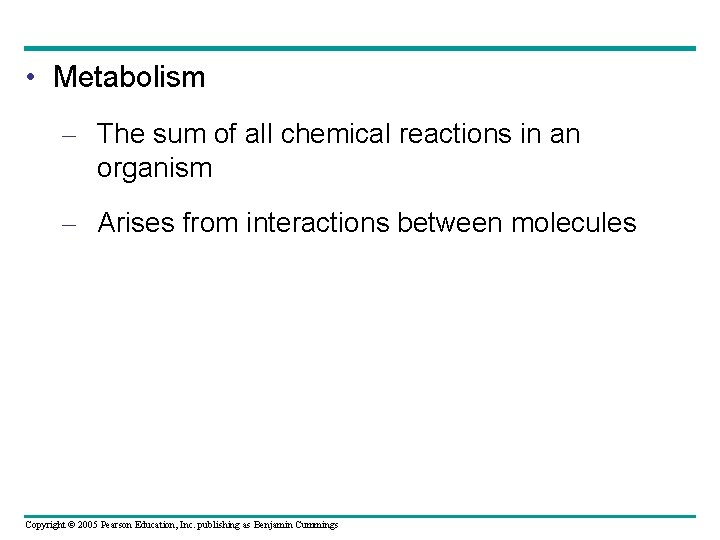 • Metabolism

– The sum of all chemical reactions in an organism

– Arises from interactions between molecules

Copyright © 2005 Pearson Education, Inc. publishing as Benjamin Cummings